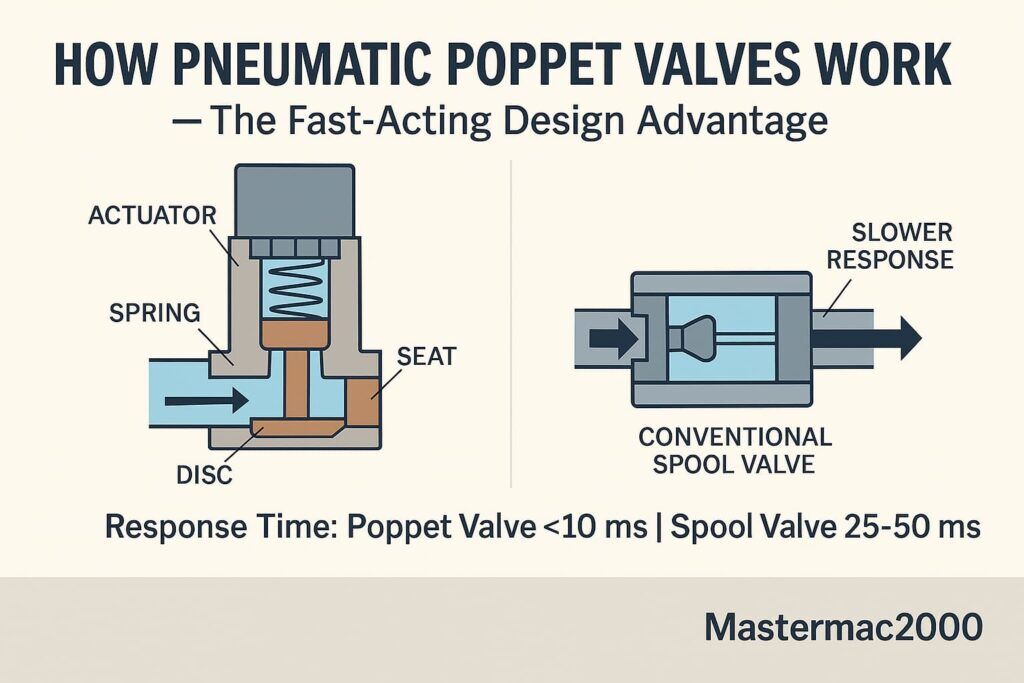 HOW PNEUMATIC POPPET VALVES WORK
— The Fast-Acting Design Advantage

ACTUATOR
SPRING
SEAT
DISC

SLOWER RESPONSE
CONVENTIONAL SPOOL VALVE

Response Time: Poppet Valve <10 ms | Spool Valve 25-50 ms

Mastermac2000